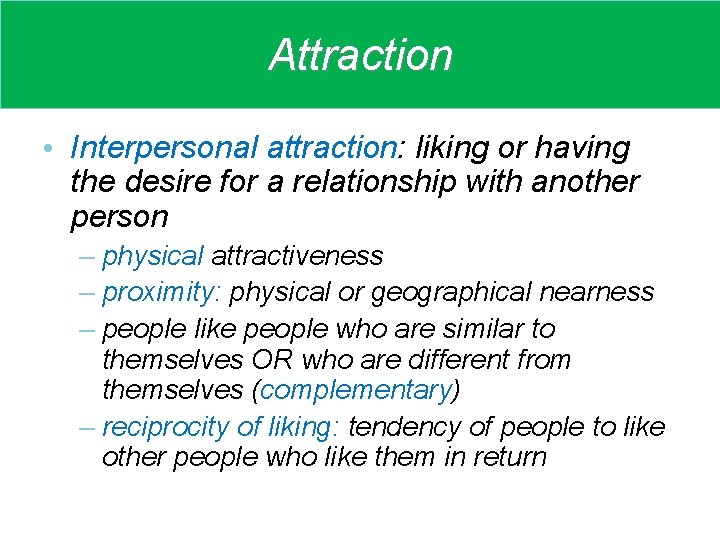 Attraction

• Interpersonal attraction: liking or having the desire for a relationship with another person

– physical attractiveness
– proximity: physical or geographical nearness
– people like people who are similar to themselves OR who are different from themselves (complementary)
– reciprocity of liking: tendency of people to like other people who like them in return